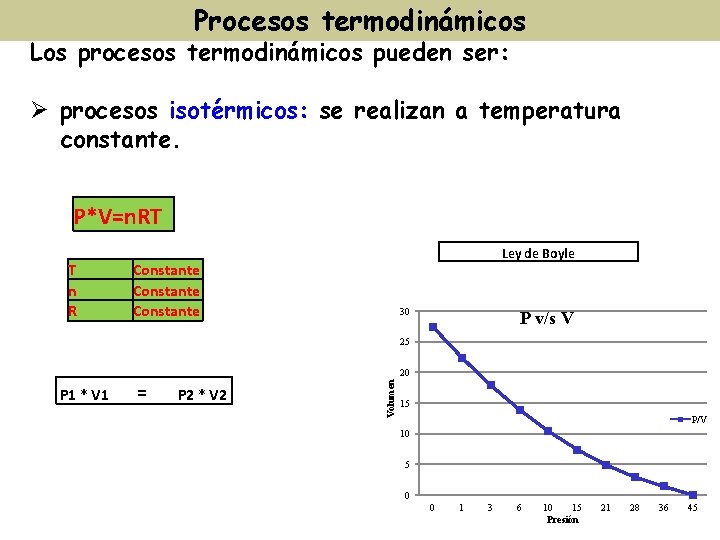 Procesos termodinámicos

Los procesos termodinámicos pueden ser:

➢ procesos isotérmicos: se realizan a temperatura constante.

P*V=nRT

| T | Constante |
|---|---|
| n | Constante |
| R | Constante |

P1 * V1 = P2 * V2

Ley de Boyle

P v/s V

Volumen

30
25
20
15
10
5
0

0 1 3 6 10 15 21 28 36 45

Presión

P/V